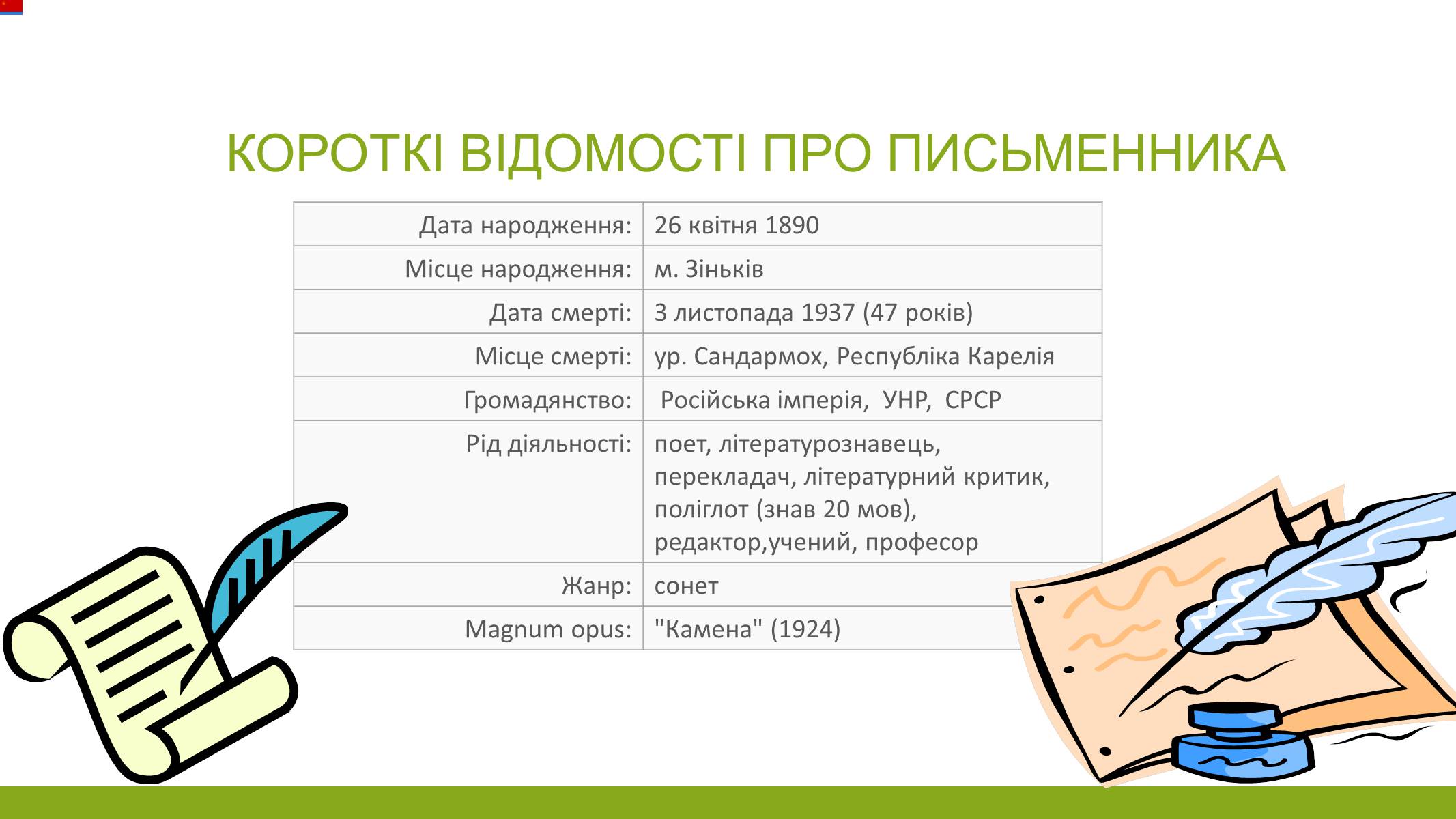 КОРОТКІ ВІДОМОСТІ ПРО ПИСЬМЕННИКА

| | |
|---|---|
| Дата народження: | 26 квітня 1890 |
| Місце народження: | м. Зіньків |
| Дата смерті: | 3 листопада 1937 (47 років) |
| Місце смерті: | ур. Сандармох, Республіка Карелія |
| Громадянство: | Російська імперія, УНР, СРСР |
| Рід діяльності: | поет, літературознавець, перекладач, літературний критик, поліглот (знав 20 мов), редактор,учений, професор |
| Жанр: | сонет |
| Magnum opus: | "Камена" (1924) |